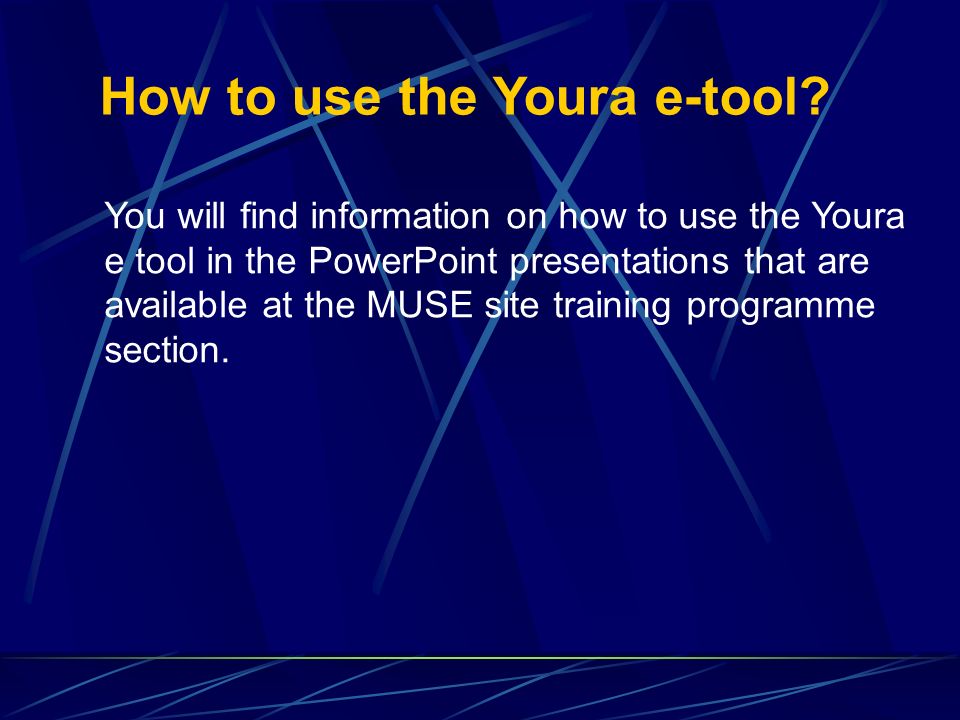 How to use the Youra e-tool?

You will find information on how to use the Youra e tool in the PowerPoint presentations that are available at the MUSE site training programme section.